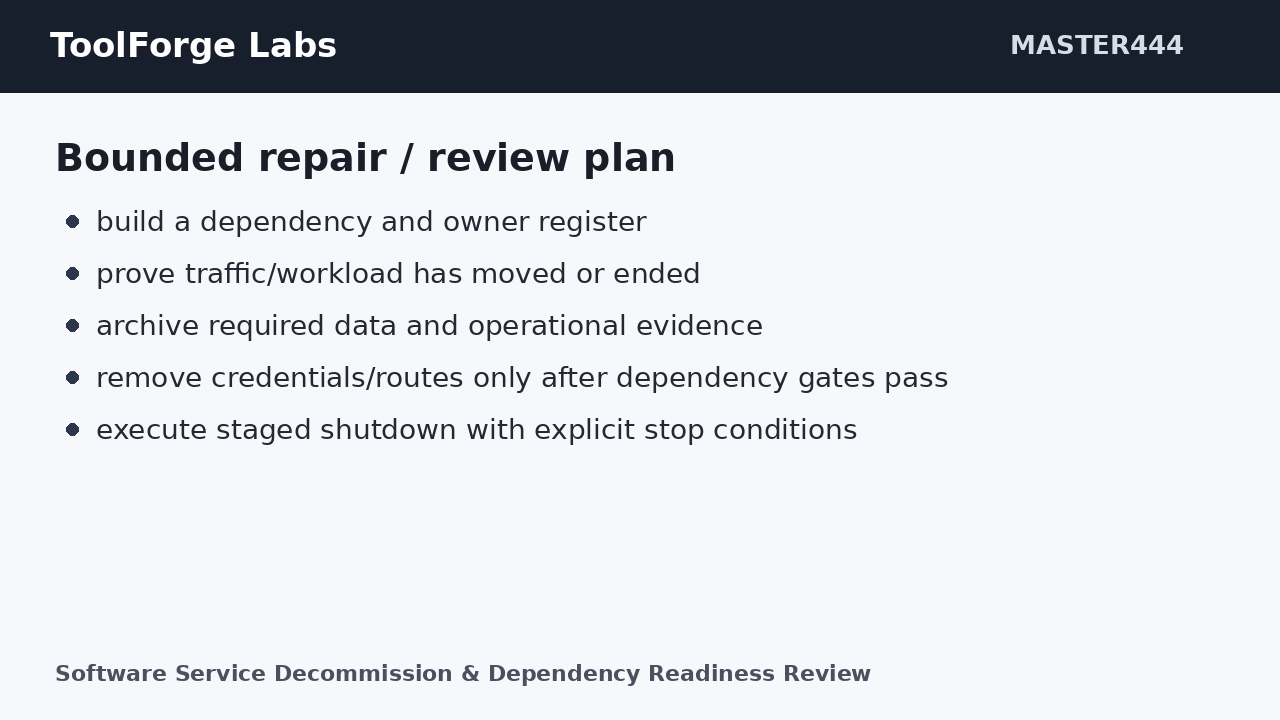 ToolForge Labs
MASTER444

Bounded repair / review plan

- build a dependency and owner register
- prove traffic/workload has moved or ended
- archive required data and operational evidence
- remove credentials/routes only after dependency gates pass
- execute staged shutdown with explicit stop conditions

Software Service Decommission & Dependency Readiness Review